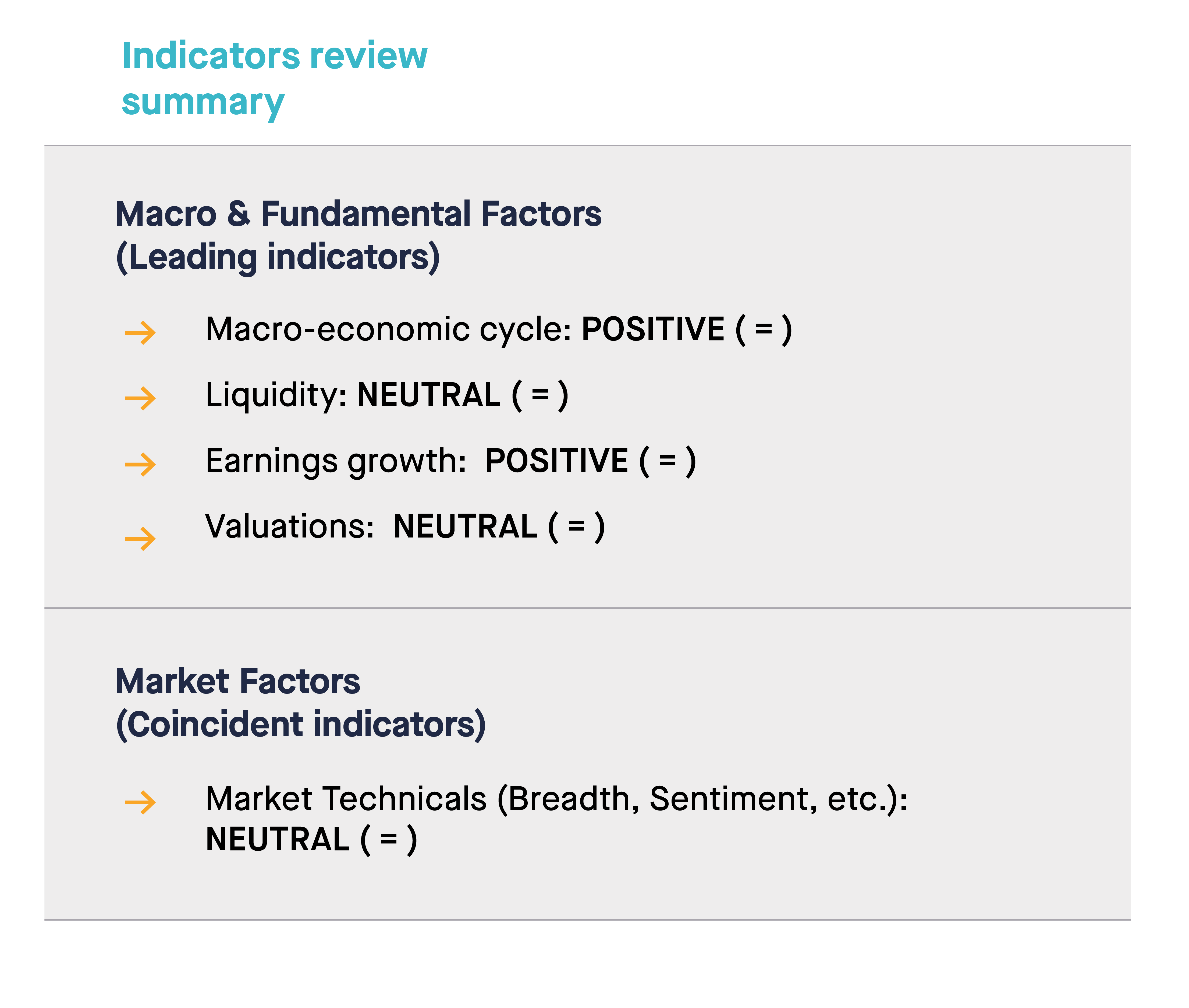 Indicators review summary

Macro & Fundamental Factors
(Leading indicators)

→ Macro-economic cycle: POSITIVE ( = )

→ Liquidity: NEUTRAL ( = )

→ Earnings growth: POSITIVE ( = )

→ Valuations: NEUTRAL ( = )

Market Factors
(Coincident indicators)

→ Market Technicals (Breadth, Sentiment, etc.): NEUTRAL ( = )